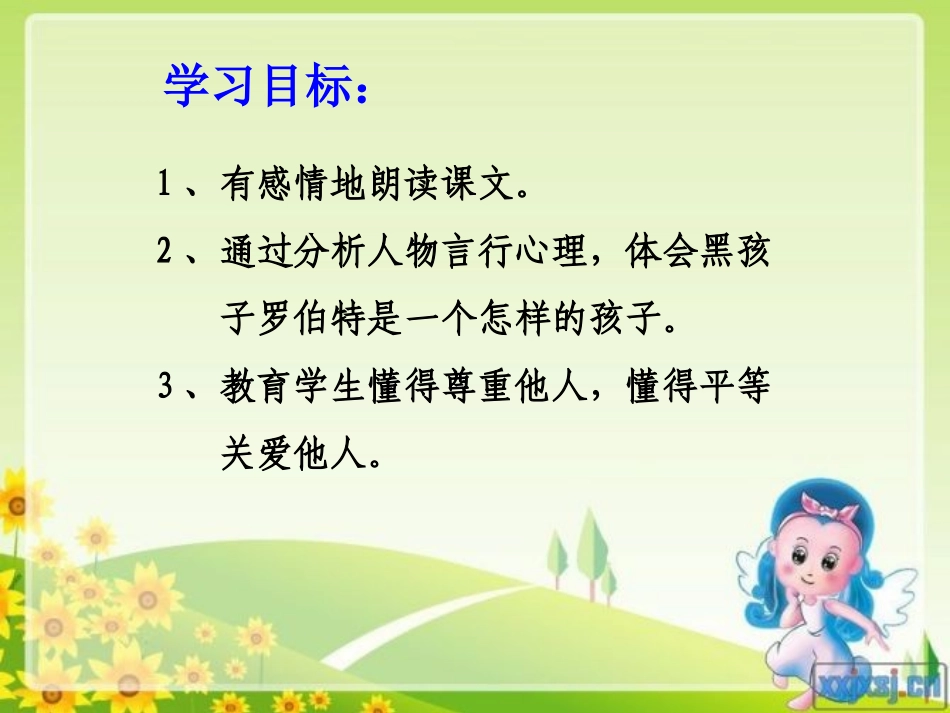 学习目标：

1、有感情地朗读课文。

2、通过分析人物言行心理，体会黑孩子罗伯特是一个怎样的孩子。

3、教育学生懂得尊重他人，懂得平等关爱他人。

xxjxsj.cn